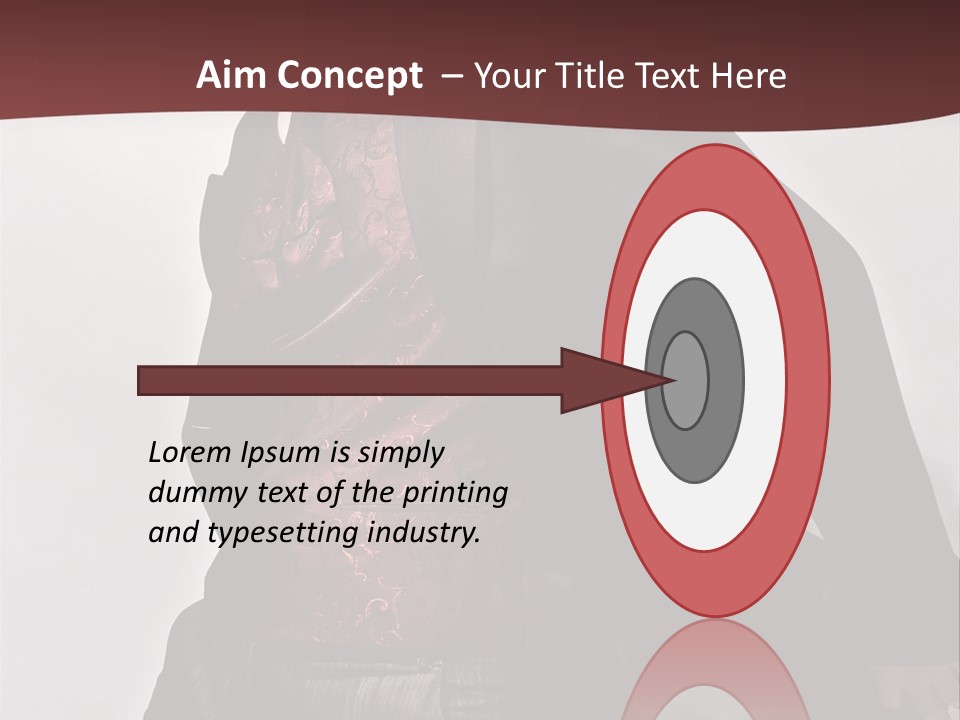 Aim Concept – Your Title Text Here

Lorem Ipsum is simply dummy text of the printing and typesetting industry.